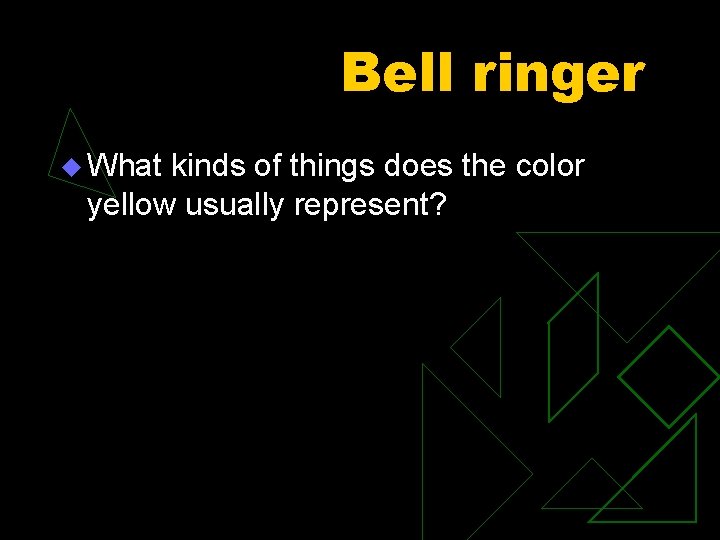 Bell ringer

What kinds of things does the color yellow usually represent?